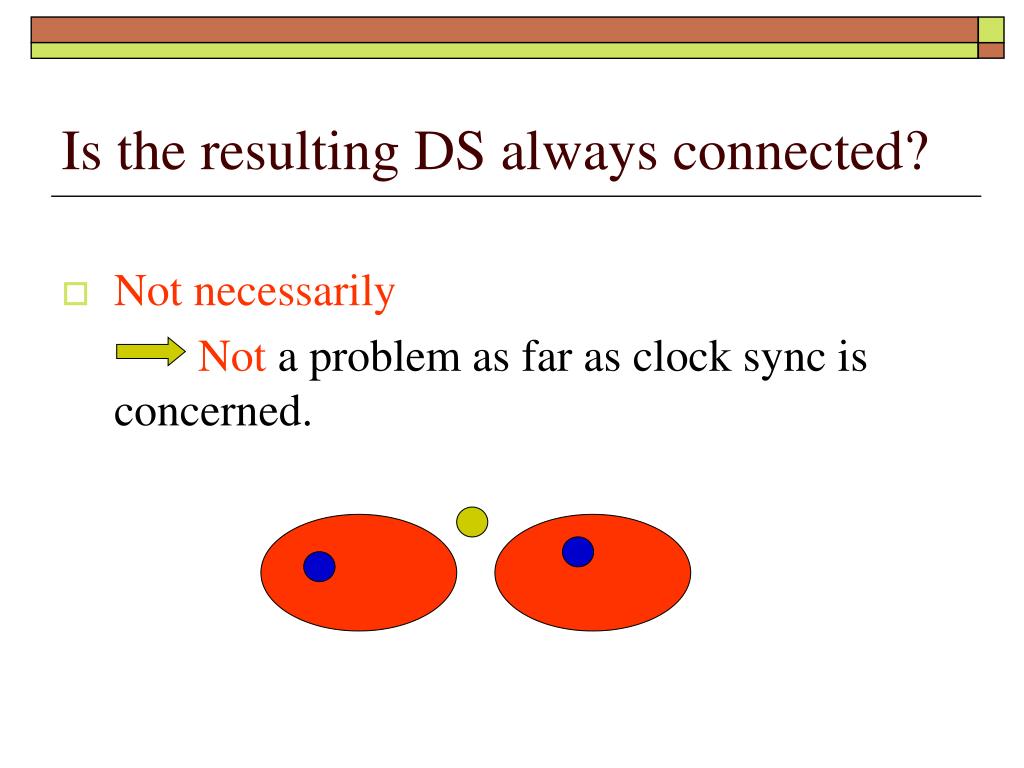 Is the resulting DS always connected?

Not necessarily

Not a problem as far as clock sync is concerned.